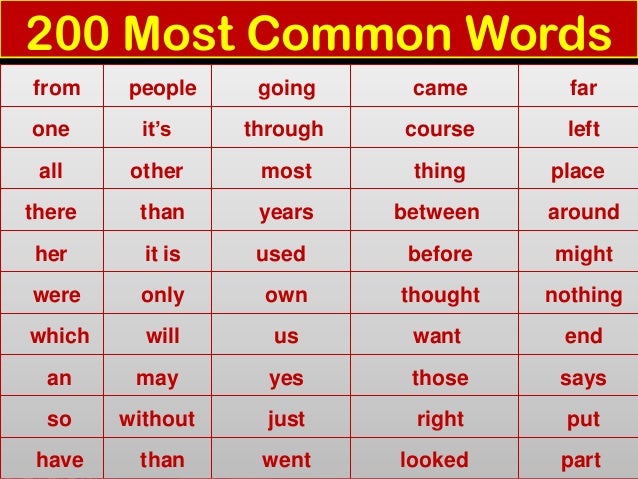 200 Most Common Words

| from | people | going | came | far |
|---|---|---|---|---|
| one | it's | through | course | left |
| all | other | most | thing | place |
| there | than | years | between | around |
| her | it is | used | before | might |
| were | only | own | thought | nothing |
| which | will | us | want | end |
| an | may | yes | those | says |
| so | without | just | right | put |
| have | than | went | looked | part |